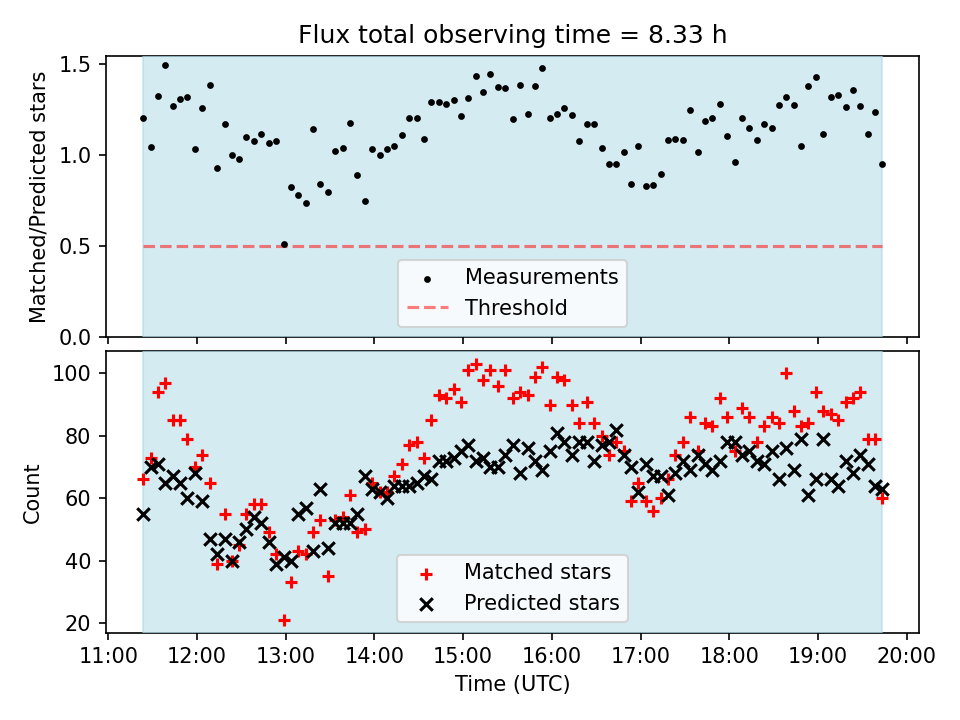 Flux total observing time = 8.33 h

Matched/Predicted stars

1.5
1.0
0.5
0.0

Measurements
Threshold

Count

100
80
60
40
20

Matched stars
Predicted stars

11:00 12:00 13:00 14:00 15:00 16:00 17:00 18:00 19:00 20:00

Time (UTC)